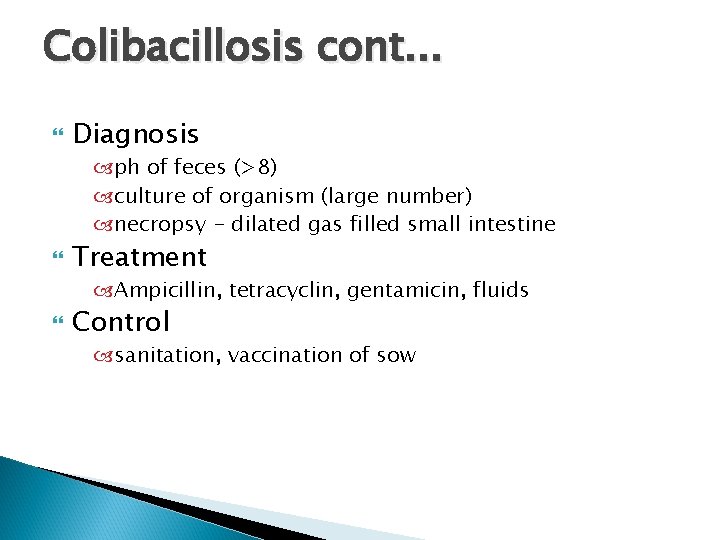 Colibacillosis cont…

Diagnosis

ph of feces (>8)

culture of organism (large number)

necropsy – dilated gas filled small intestine

Treatment

Ampicillin, tetracyclin, gentamicin, fluids

Control

sanitation, vaccination of sow